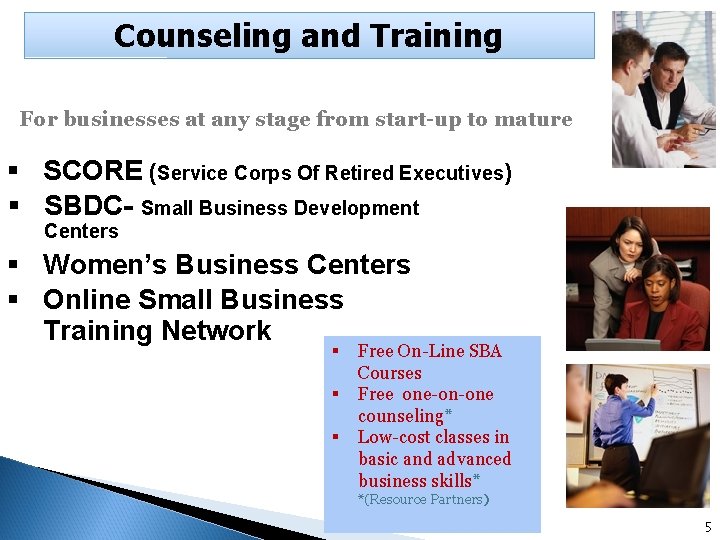 Counseling and Training

For businesses at any stage from start-up to mature

▪ SCORE (Service Corps Of Retired Executives)
▪ SBDC- Small Business Development Centers
▪ Women's Business Centers
▪ Online Small Business Training Network

▪ Free On-Line SBA Courses
▪ Free one-on-one counseling*
▪ Low-cost classes in basic and advanced business skills*
*(Resource Partners)

5